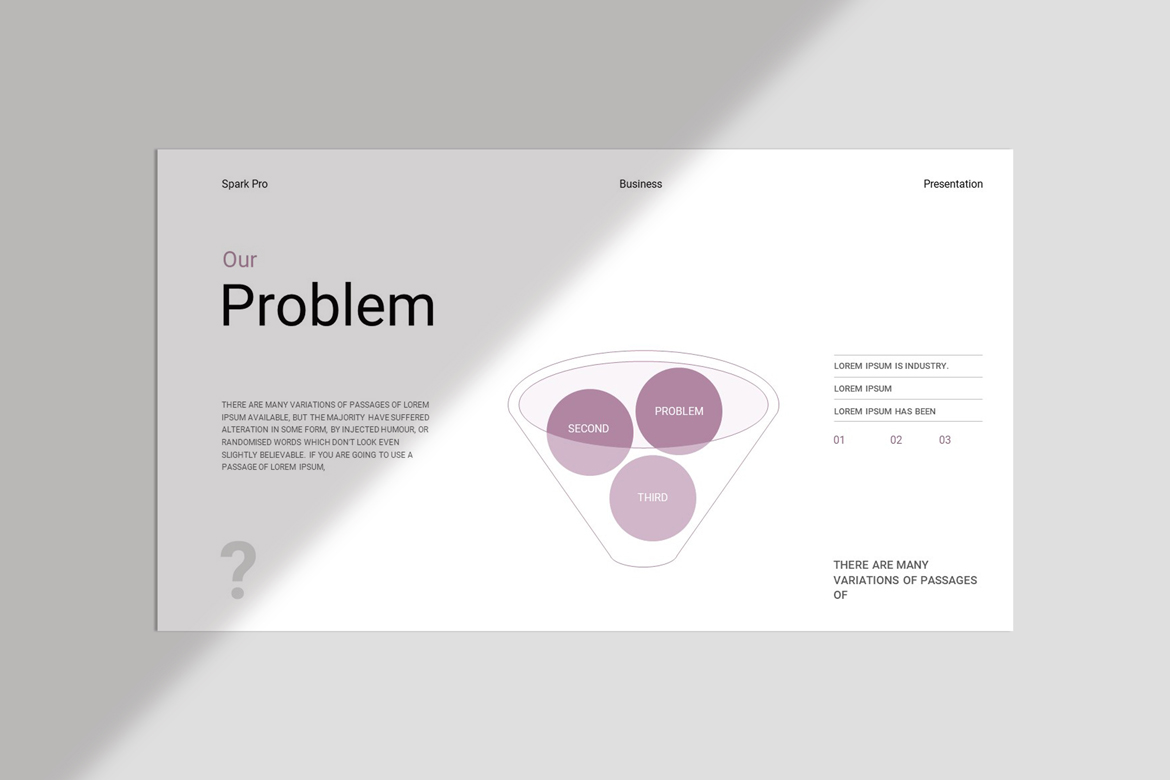 Spark Pro

Business

Presentation

Our

Problem

THERE ARE MANY VARIATIONS OF PASSAGES OF LOREM IPSUM AVAILABLE, BUT THE MAJORITY HAVE SUFFERED ALTERATION IN SOME FORM, BY INJECTED HUMOUR, OR RANDOMISED WORDS WHICH DON'T LOOK EVEN SLIGHTLY BELIEVABLE. IF YOU ARE GOING TO USE A PASSAGE OF LOREM IPSUM,

?

SECOND

PROBLEM

THIRD

LOREM IPSUM IS INDUSTRY.

LOREM IPSUM

LOREM IPSUM HAS BEEN

01 02 03

THERE ARE MANY VARIATIONS OF PASSAGES OF